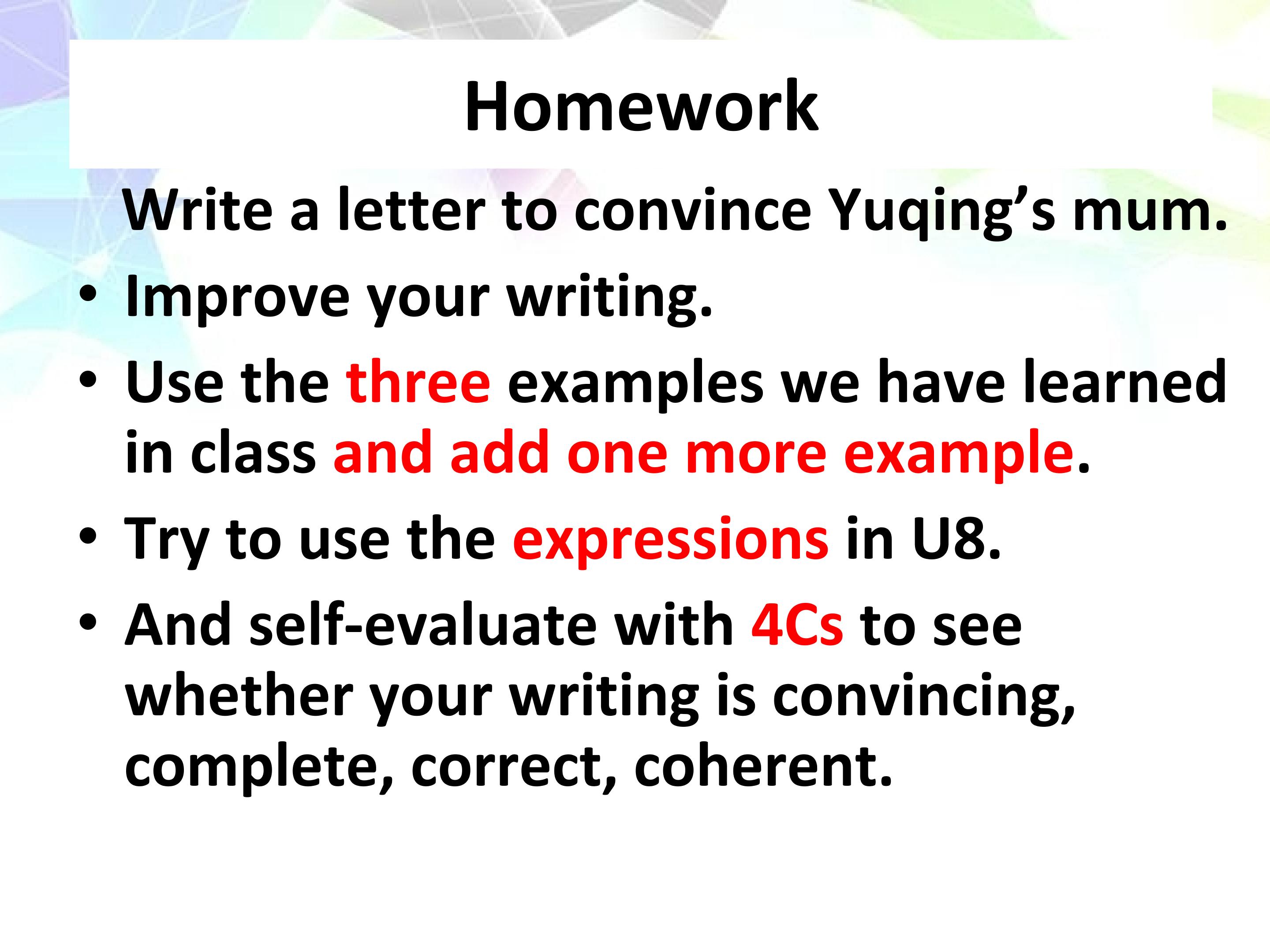 Homework

Write a letter to convince Yuqing’s mum.

• Improve your writing.
• Use the three examples we have learned in class and add one more example.
• Try to use the expressions in U8.
• And self-evaluate with 4Cs to see whether your writing is convincing, complete, correct, coherent.